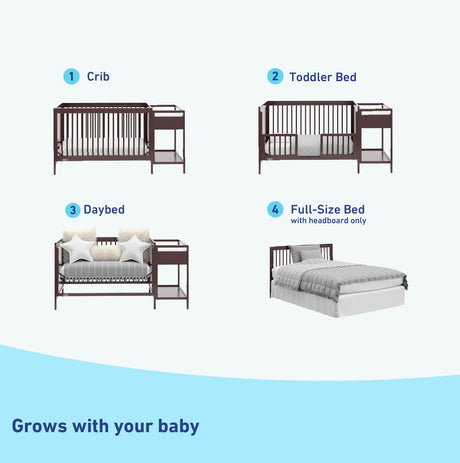 1 Crib

2 Toddler Bed

3 Daybed

4 Full-Size Bed
with headboard only

Grows with your baby